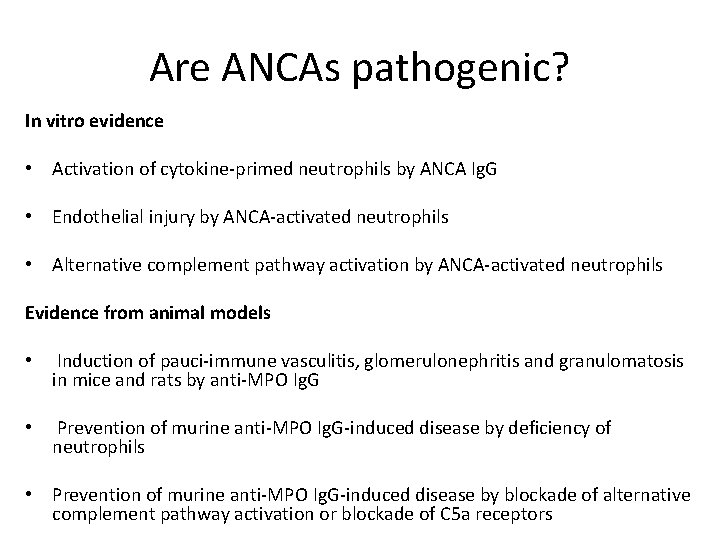 Are ANCAs pathogenic?

In vitro evidence

• Activation of cytokine-primed neutrophils by ANCA IgG

• Endothelial injury by ANCA-activated neutrophils

• Alternative complement pathway activation by ANCA-activated neutrophils

Evidence from animal models

• Induction of pauci-immune vasculitis, glomerulonephritis and granulomatosis in mice and rats by anti-MPO IgG

• Prevention of murine anti-MPO IgG-induced disease by deficiency of neutrophils

• Prevention of murine anti-MPO IgG-induced disease by blockade of alternative complement pathway activation or blockade of C5a receptors